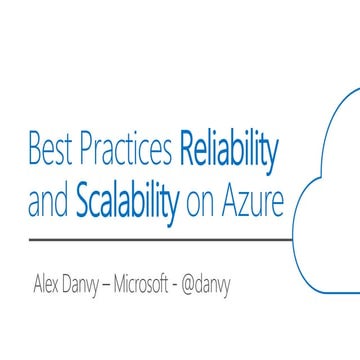 Best Practices Reliability and Scalability on Azure

Alex Danvy – Microsoft - @danvy